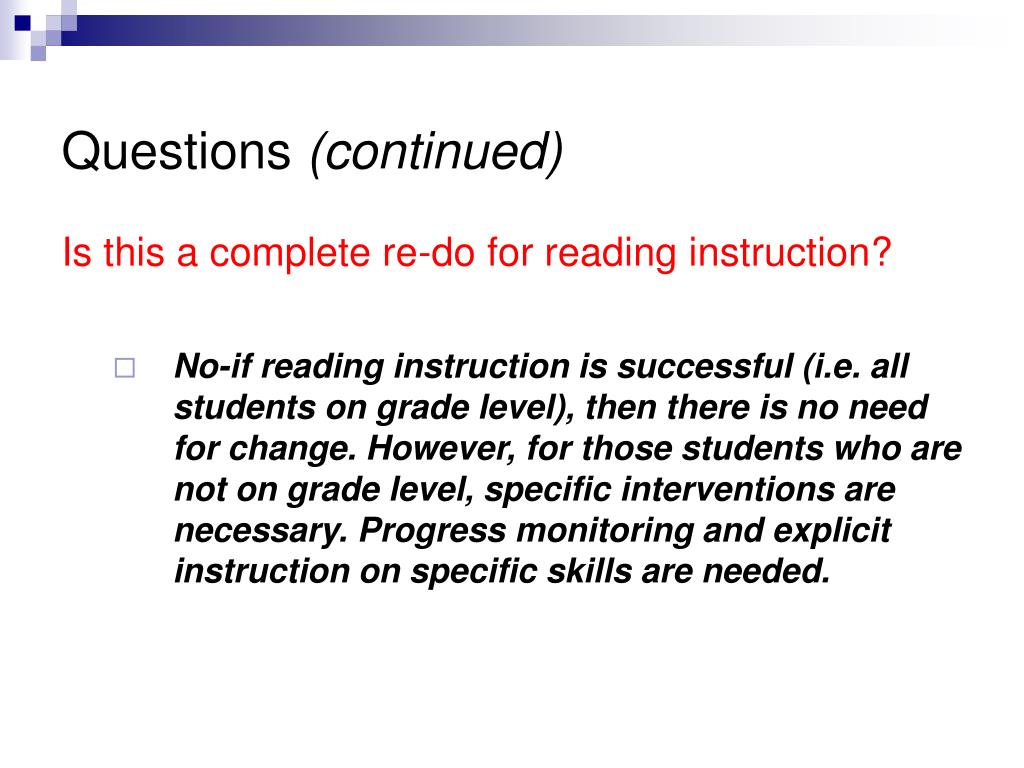 Questions (continued)

Is this a complete re-do for reading instruction?

No-if reading instruction is successful (i.e. all students on grade level), then there is no need for change. However, for those students who are not on grade level, specific interventions are necessary. Progress monitoring and explicit instruction on specific skills are needed.